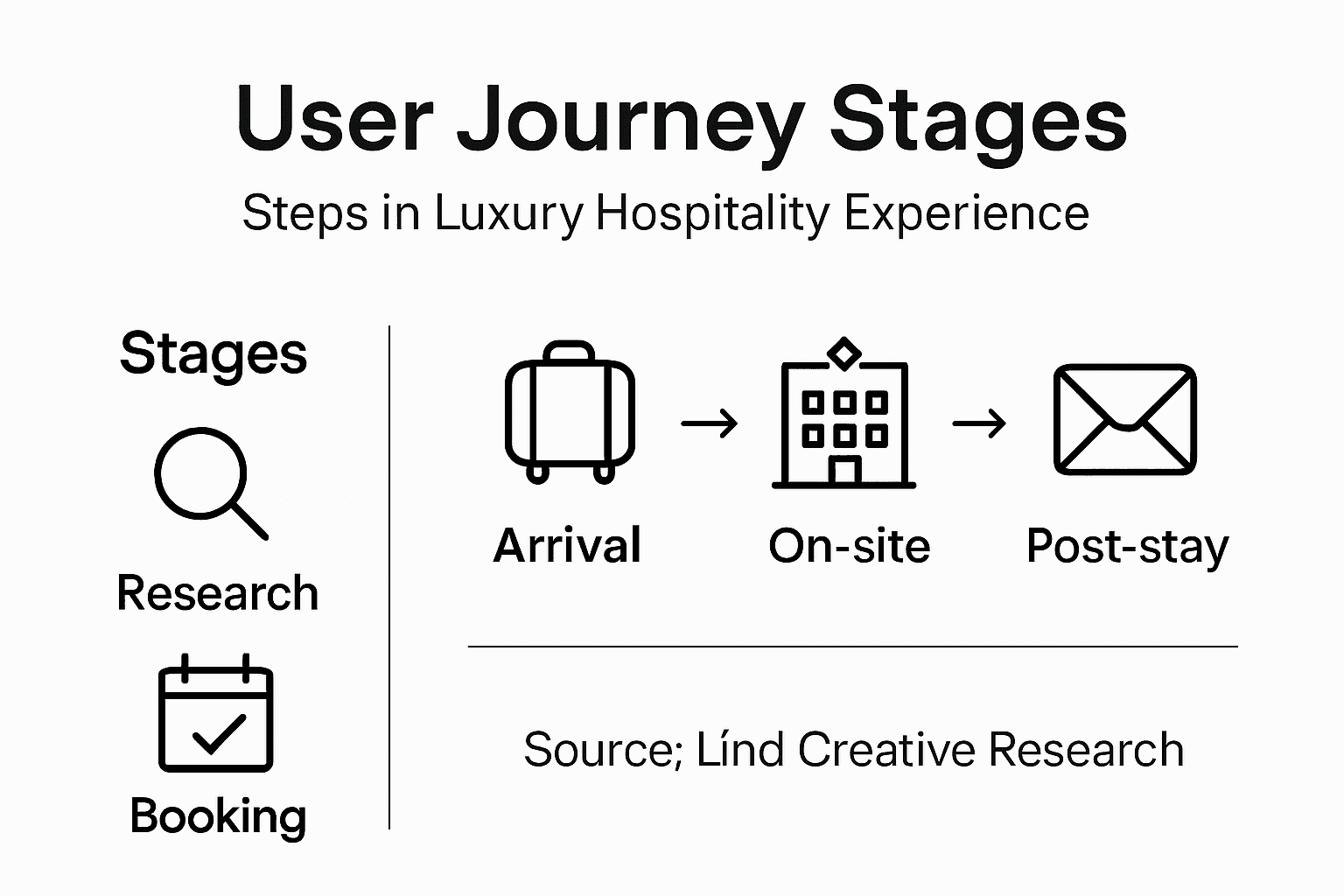 User Journey Stages

Steps in Luxury Hospitality Experience

Stages

Research

Booking

Arrival → On-site → Post-stay

Source; Línd Creative Research